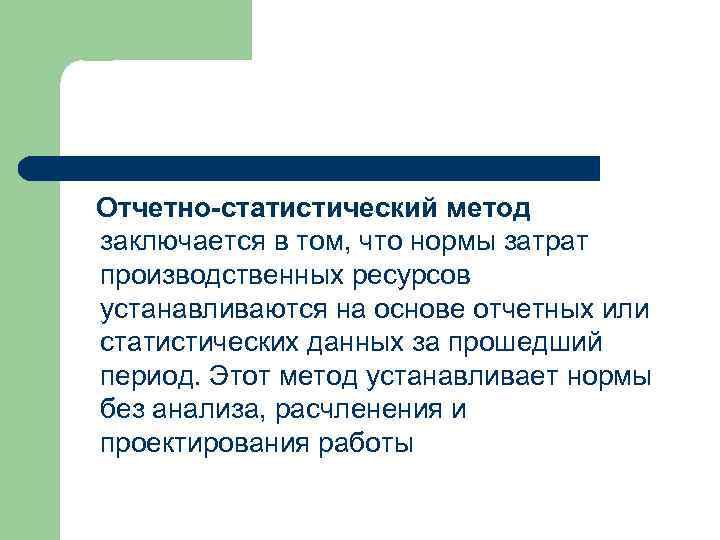 Отчетно-статистический метод заключается в том, что нормы затрат производственных ресурсов устанавливаются на основе отчетных или статистических данных за прошедший период. Этот метод устанавливает нормы без анализа, расчленения и проектирования работы